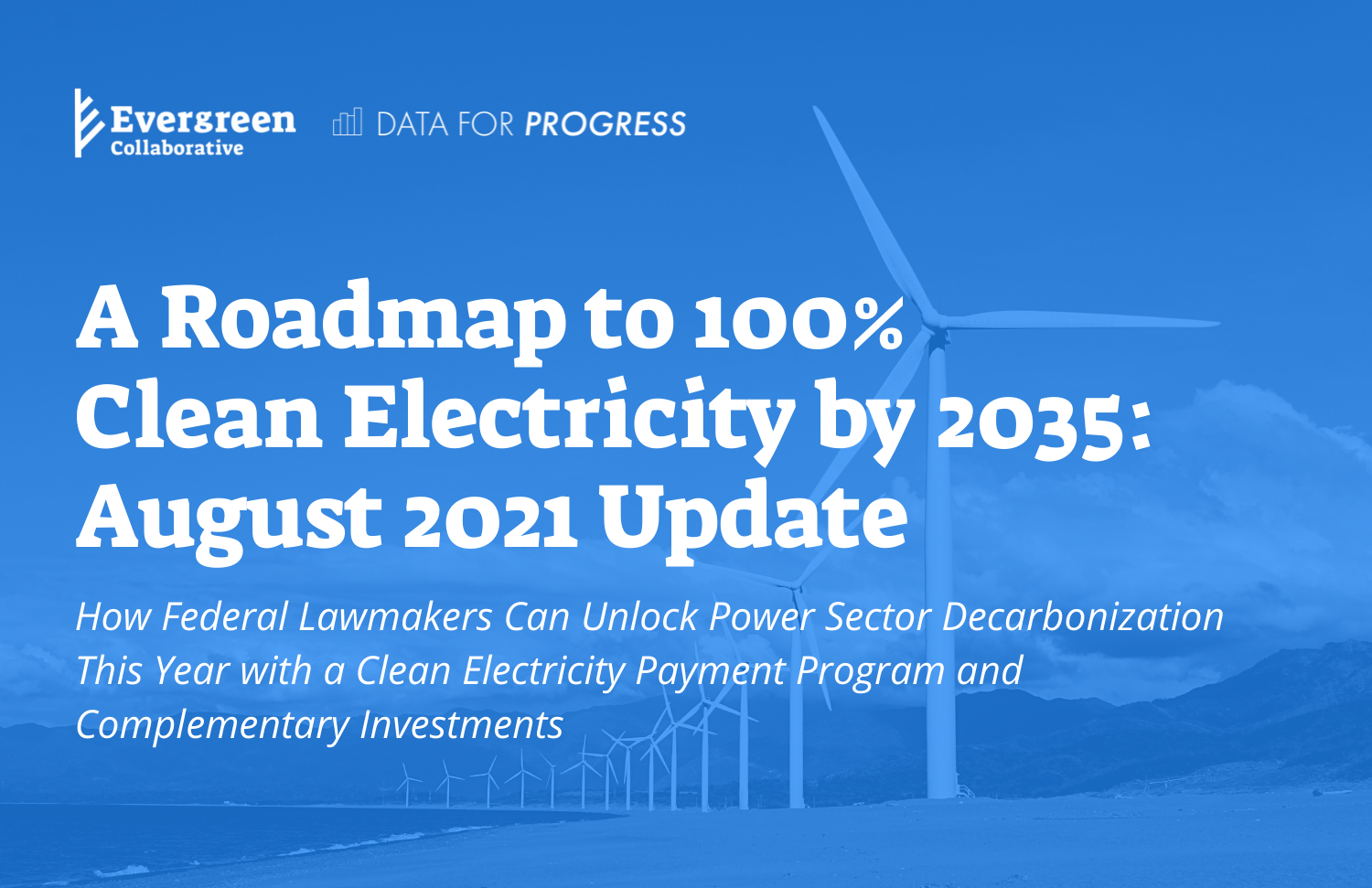 Evergreen Collaborative

DATA FOR PROGRESS

A Roadmap to 100% Clean Electricity by 2035: August 2021 Update

How Federal Lawmakers Can Unlock Power Sector Decarbonization This Year with a Clean Electricity Payment Program and Complementary Investments